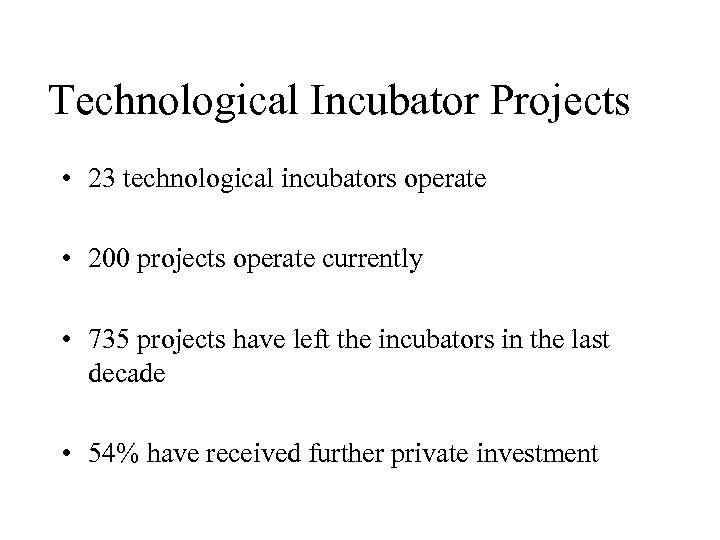 Technological Incubator Projects

• 23 technological incubators operate

• 200 projects operate currently

• 735 projects have left the incubators in the last decade

• 54% have received further private investment